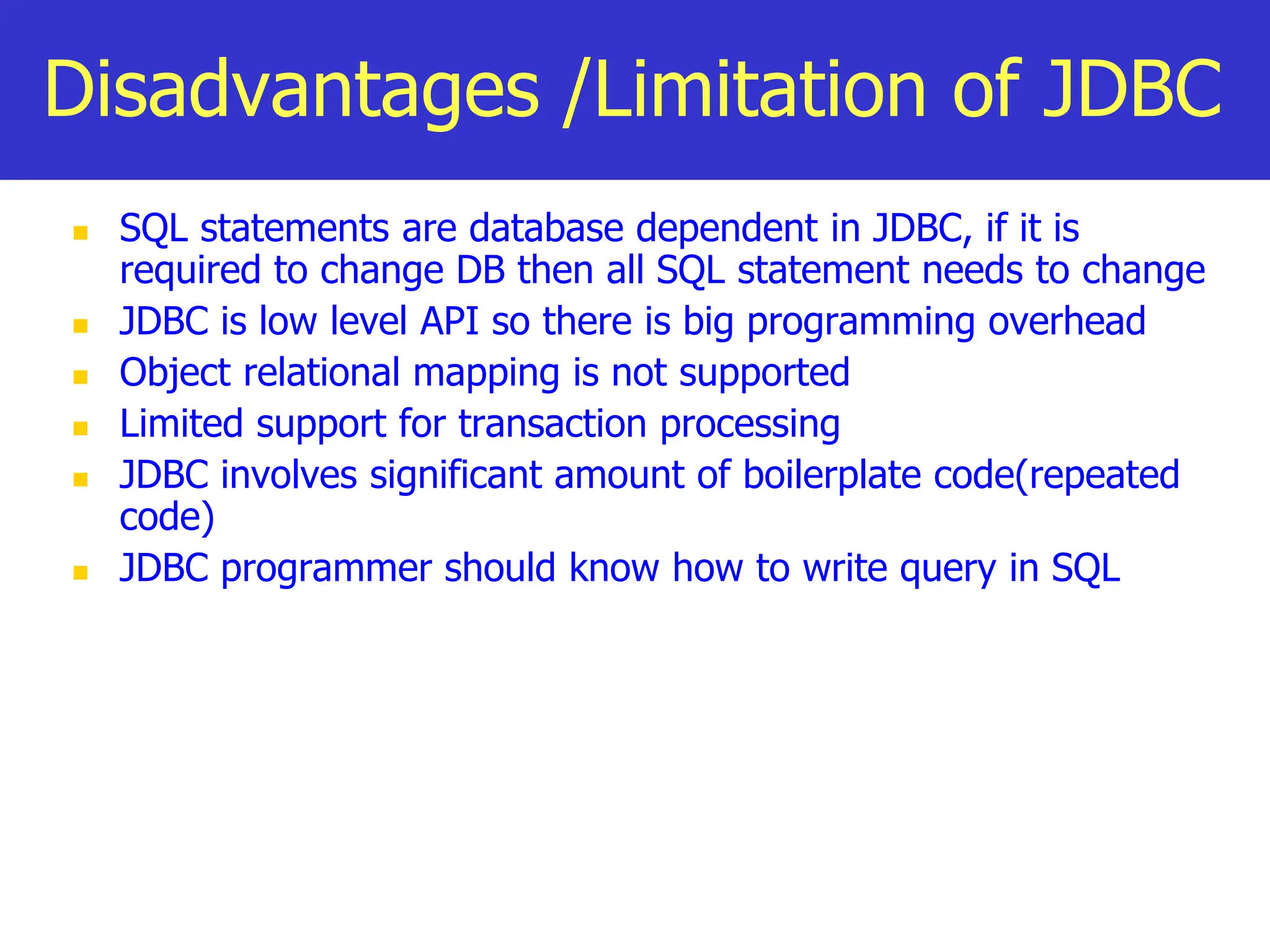 Disadvantages /Limitation of JDBC

- SQL statements are database dependent in JDBC, if it is required to change DB then all SQL statement needs to change
- JDBC is low level API so there is big programming overhead
- Object relational mapping is not supported
- Limited support for transaction processing
- JDBC involves significant amount of boilerplate code(repeated code)
- JDBC programmer should know how to write query in SQL